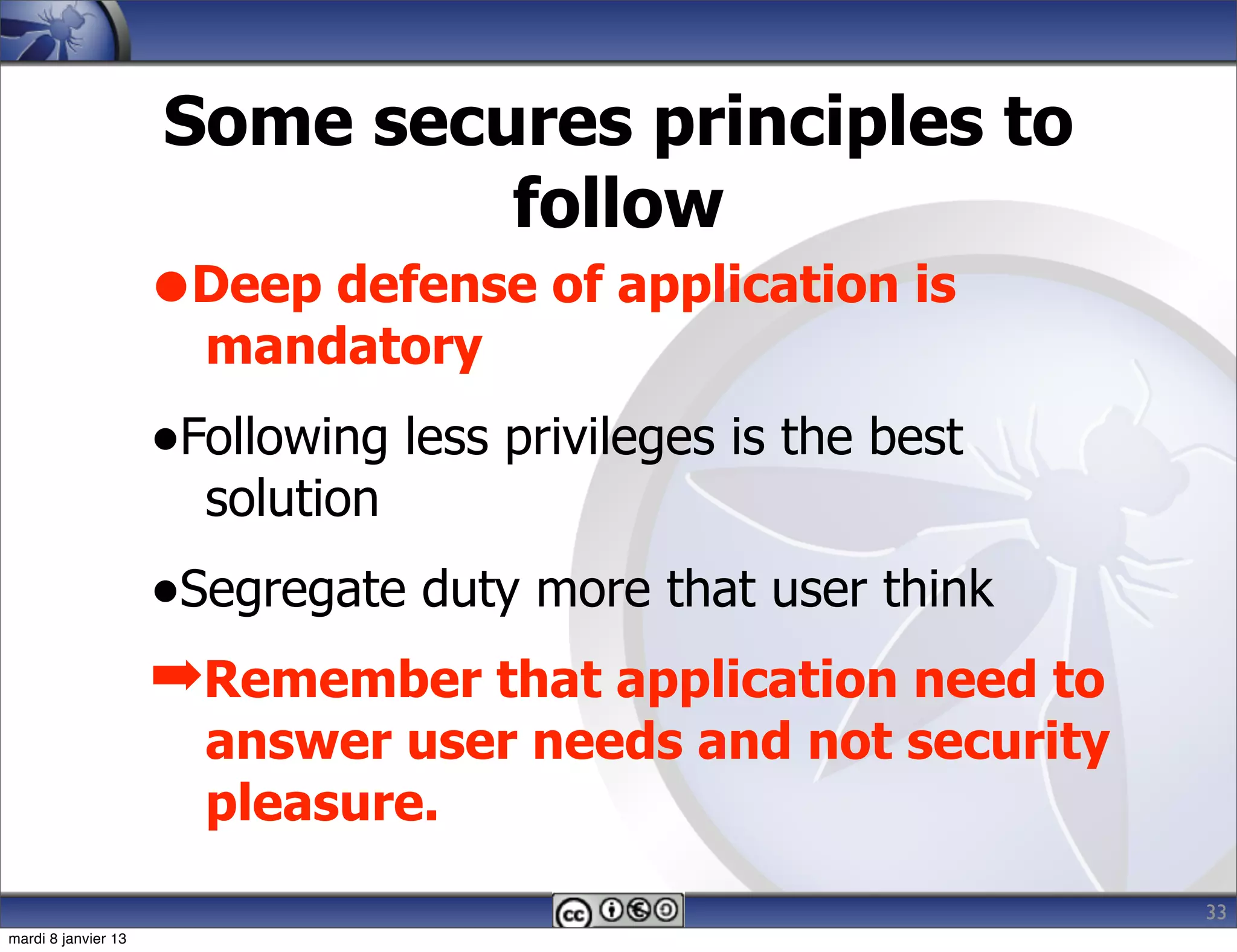 Some secures principles to follow

●Deep defense of application is mandatory

•Following less privileges is the best solution

•Segregate duty more that user think

➡Remember that application need to answer user needs and not security pleasure.

cc

33

mardi 8 janvier 13